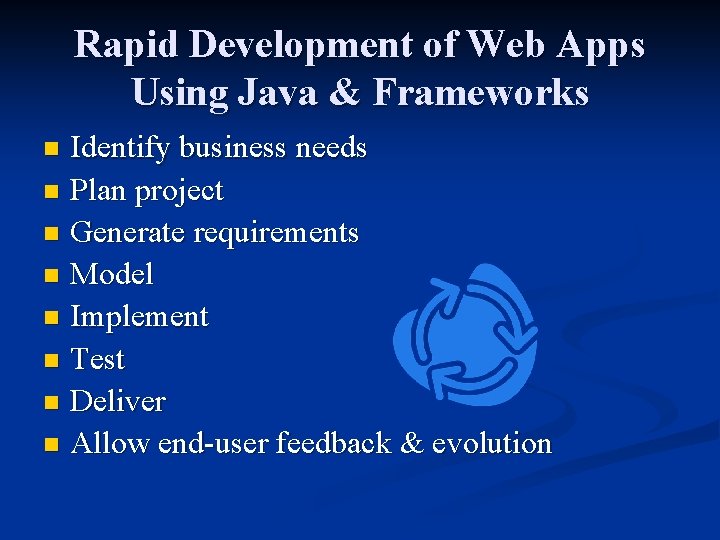 Rapid Development of Web Apps Using Java & Frameworks

- Identify business needs
- Plan project
- Generate requirements
- Model
- Implement
- Test
- Deliver
- Allow end-user feedback & evolution